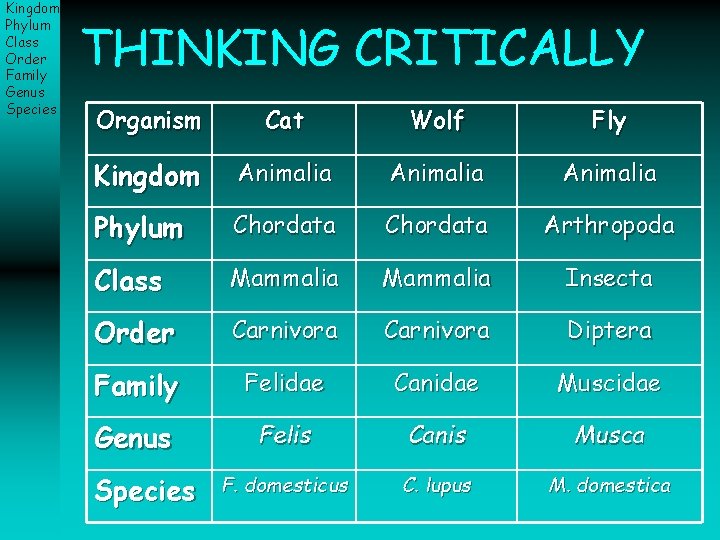 Kingdom
Phylum
Class
Order
Family
Genus
Species

THINKING CRITICALLY

| Organism | Cat | Wolf | Fly |
|---|---|---|---|
| Kingdom | Animalia | Animalia | Animalia |
| Phylum | Chordata | Chordata | Arthropoda |
| Class | Mammalia | Mammalia | Insecta |
| Order | Carnivora | Carnivora | Diptera |
| Family | Felidae | Canidae | Muscidae |
| Genus | Felis | Canis | Musca |
| Species | F. domesticus | C. lupus | M. domestica |